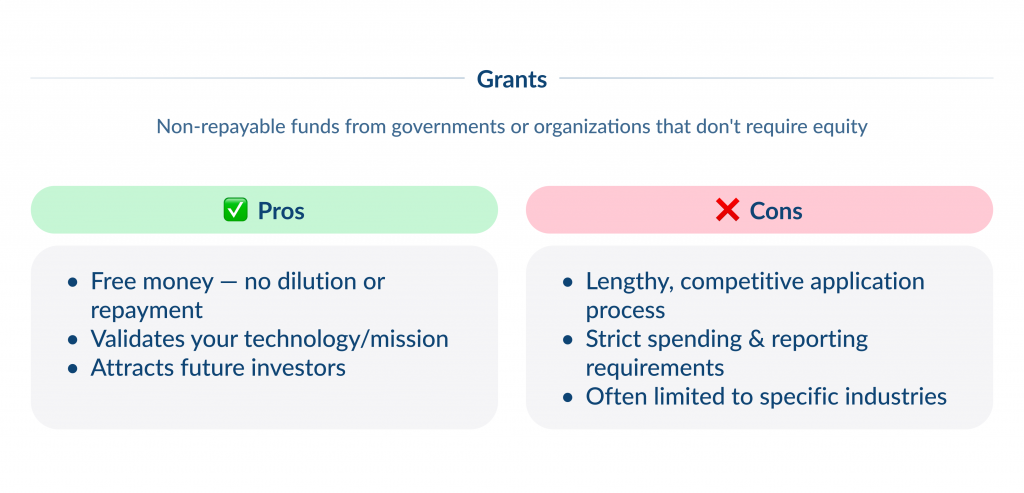 Grants

Non-repayable funds from governments or organizations that don't require equity

✅ Pros

- Free money — no dilution or repayment
- Validates your technology/mission
- Attracts future investors

❌ Cons

- Lengthy, competitive application process
- Strict spending & reporting requirements
- Often limited to specific industries